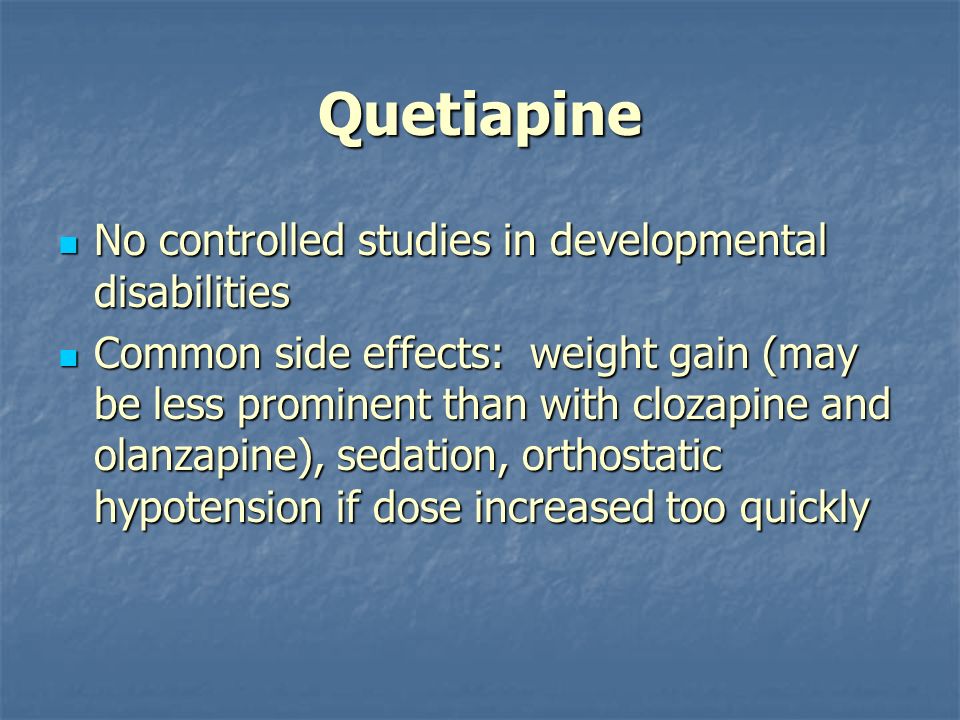 Quetiapine

- No controlled studies in developmental disabilities
- Common side effects: weight gain (may be less prominent than with clozapine and olanzapine), sedation, orthostatic hypotension if dose increased too quickly